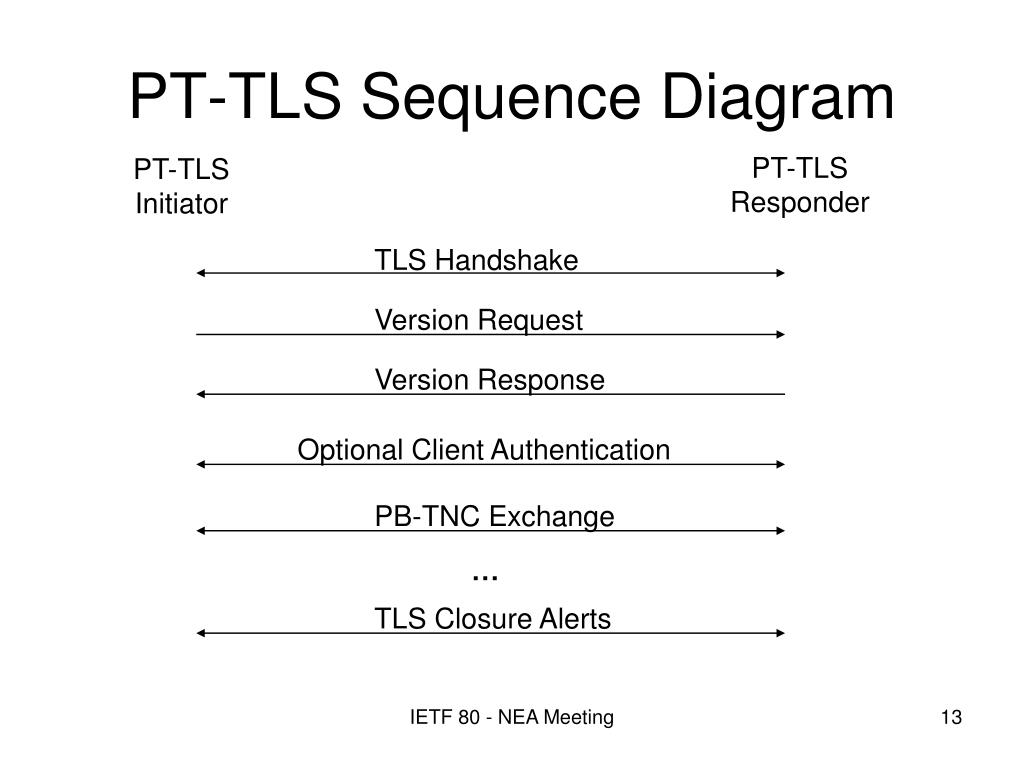 PT-TLS Sequence Diagram

PT-TLS Initiator

PT-TLS Responder

TLS Handshake

Version Request

Version Response

Optional Client Authentication

PB-TNC Exchange

…

TLS Closure Alerts

IETF 80 - NEA Meeting

13